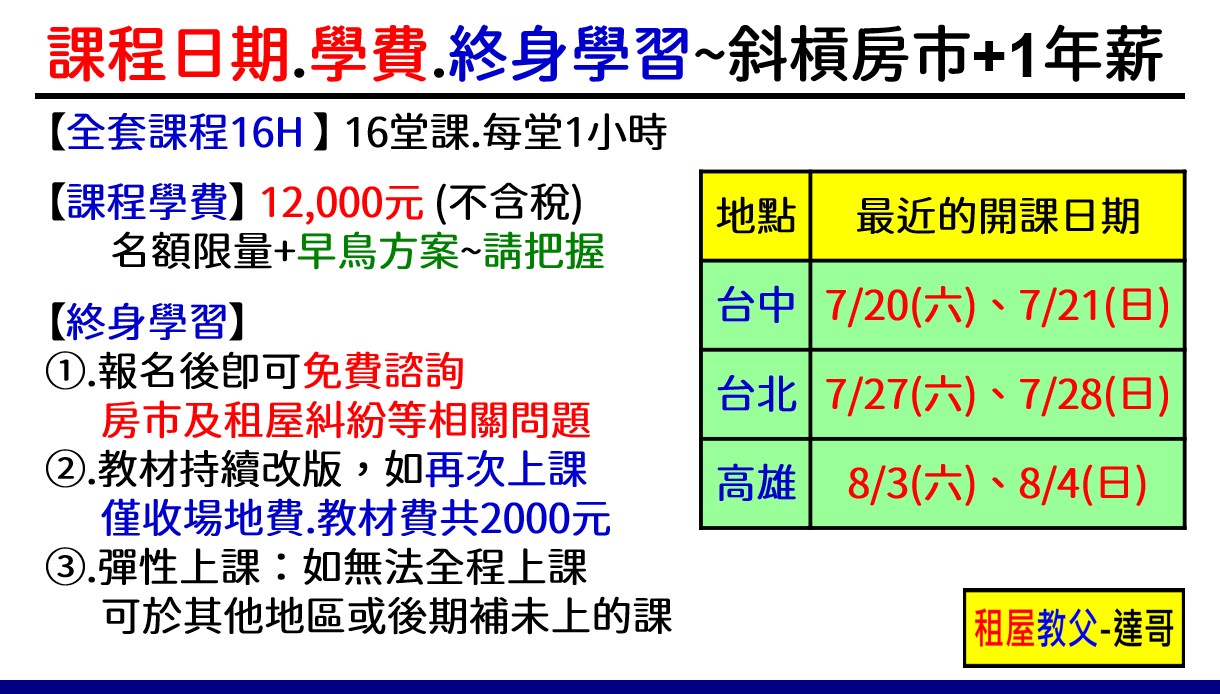 課程日期.學費.終身學習~斜槓房市+1年薪

【全套課程16H】16堂課.每堂1小時

【課程學費】12,000元 (不含稅)
名額限量+早鳥方案~請把握

【終身學習】
①.報名後即可免費諮詢
房市及租屋糾紛等相關問題
②.教材持續改版，如再次上課
僅收場地費.教材費共2000元
③.彈性上課：如無法全程上課
可於其他地區或後期補未上的課

| 地點 | 最近的開課日期 |
|---|---|
| 台中 | 7/20(六)、7/21(日) |
| 台北 | 7/27(六)、7/28(日) |
| 高雄 | 8/3(六)、8/4(日) |

租屋教父-達哥